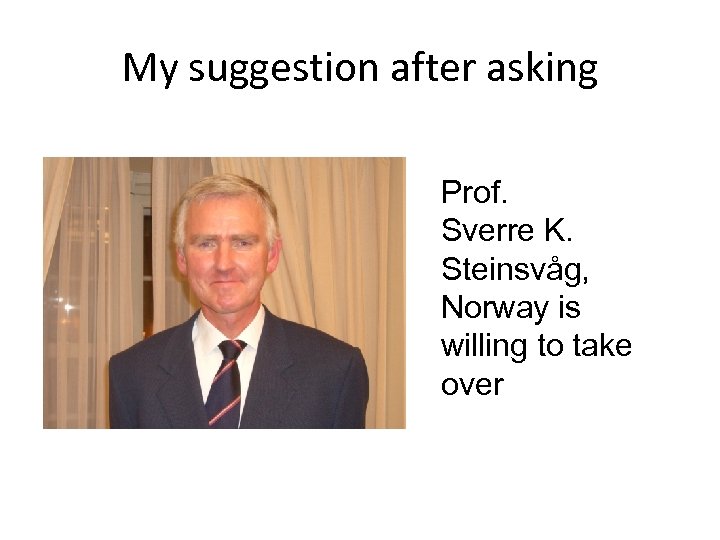 My suggestion after asking

Prof. Sverre K. Steinsvåg, Norway is willing to take over